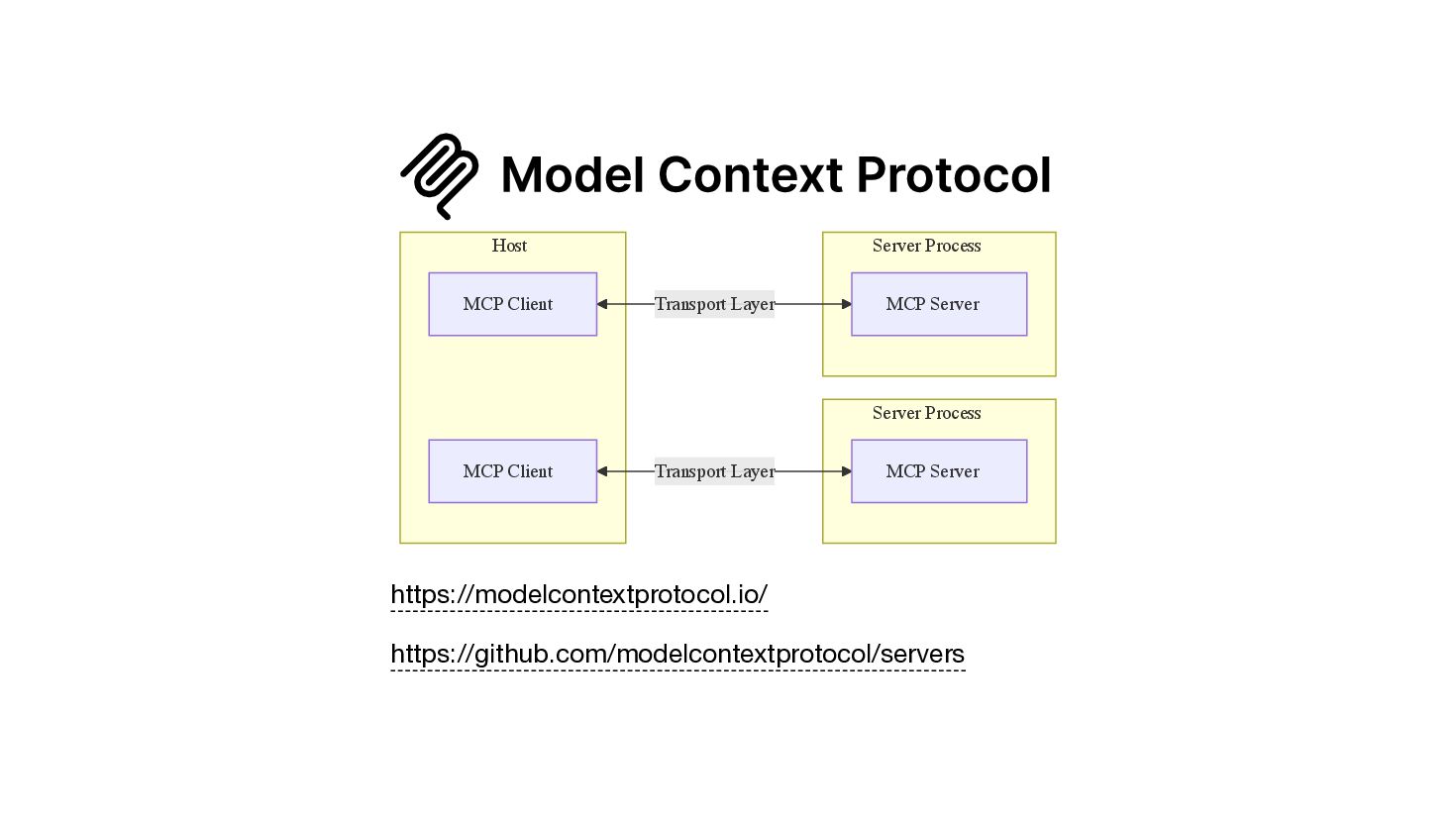 Model Context Protocol

Host

MCP Client

Transport Layer

Server Process

MCP Server

MCP Client

Transport Layer

Server Process

MCP Server

https://modelcontextprotocol.io/

https://github.com/modelcontextprotocol/servers